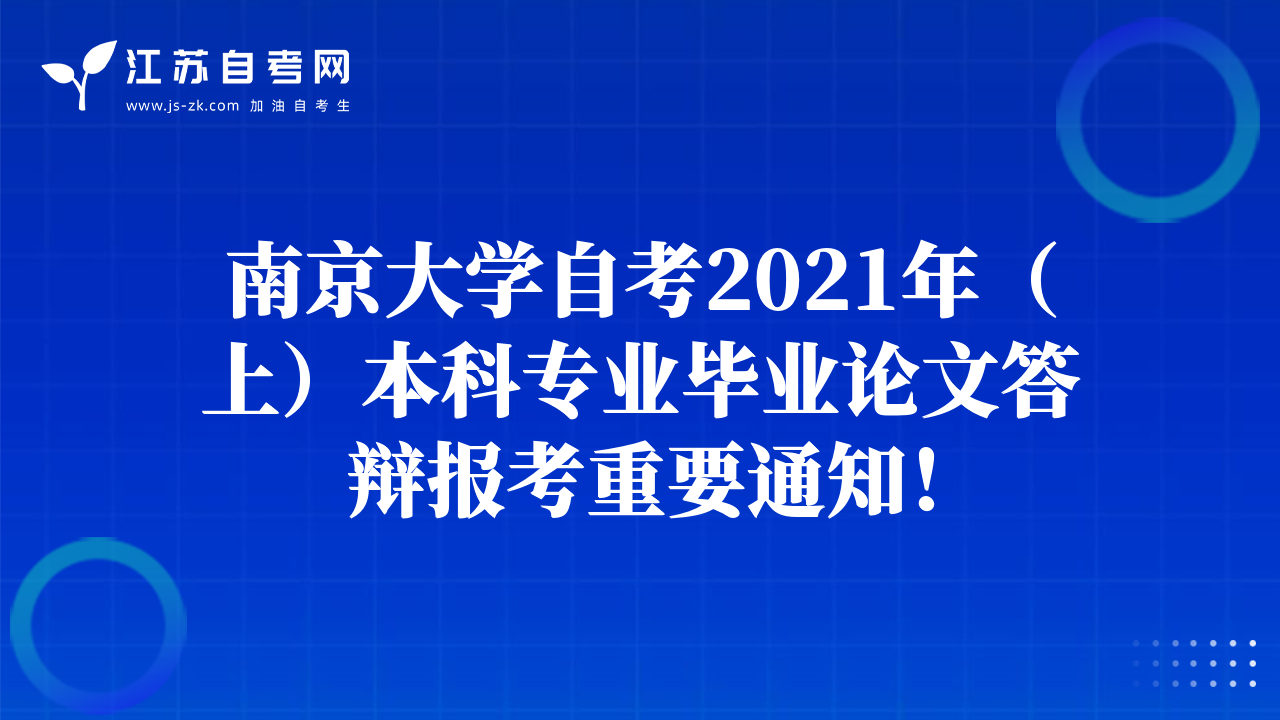 江苏自考网
www.js-zk.com 加油自考生

南京大学自考2021年（上）本科专业毕业论文答辩报考重要通知！